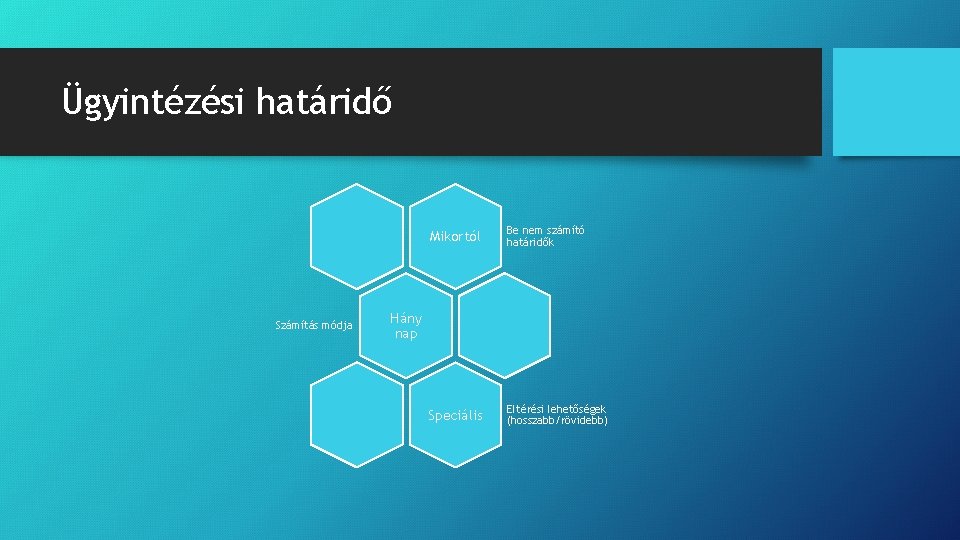 Ügyintézési határidő

Mikortól

Be nem számító határidők

Számítás módja

Hány nap

Speciális

Eltérési lehetőségek (hosszabb/rövidebb)